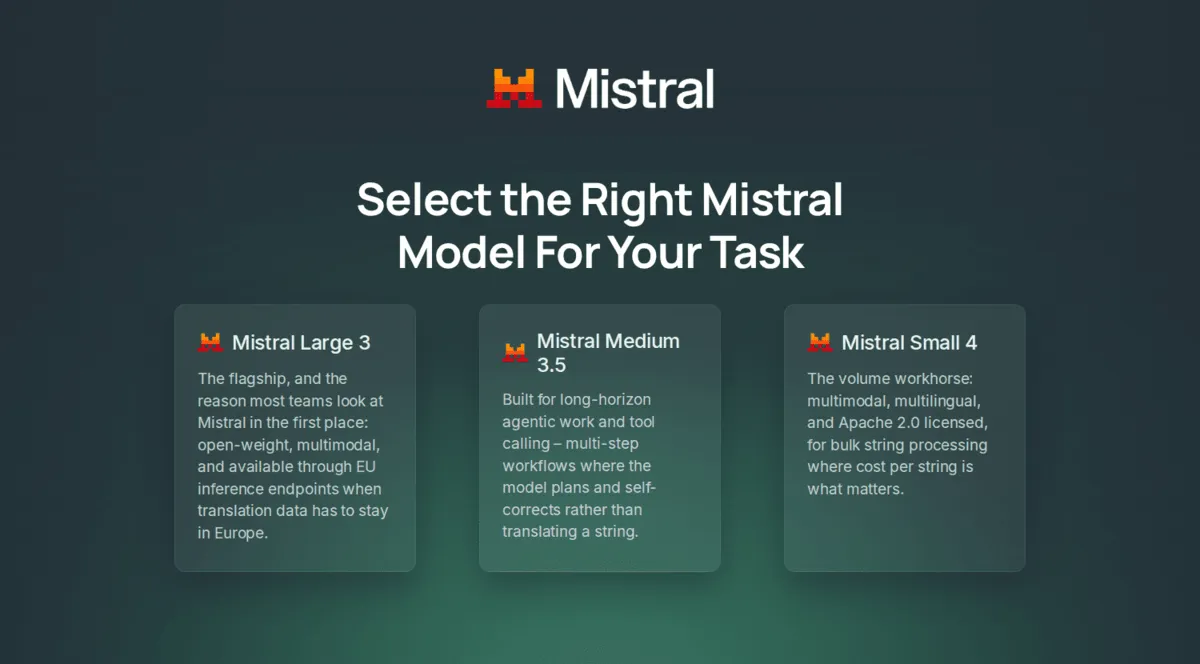 Mistral

Select the Right Mistral Model For Your Task

Mistral Large 3

The flagship, and the reason most teams look at Mistral in the first place: open-weight, multimodal, and available through EU inference endpoints when translation data has to stay in Europe.

Mistral Medium 3.5

Built for long-horizon agentic work and tool calling – multi-step workflows where the model plans and self-corrects rather than translating a string.

Mistral Small 4

The volume workhorse: multimodal, multilingual, and Apache 2.0 licensed, for bulk string processing where cost per string is what matters.